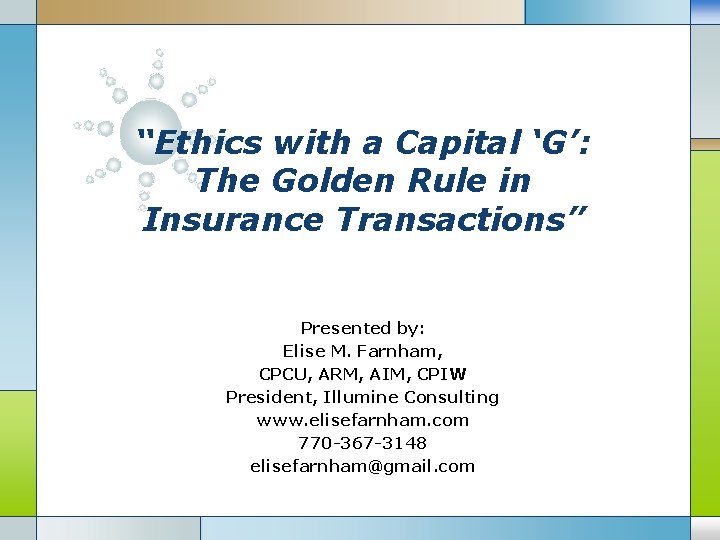 “Ethics with a Capital ‘G’: The Golden Rule in Insurance Transactions”

Presented by:
Elise M. Farnham,
CPCU, ARM, AIM, CPIW
President, Illumine Consulting
www.elisefarnham.com
770-367-3148
elisefarnham@gmail.com